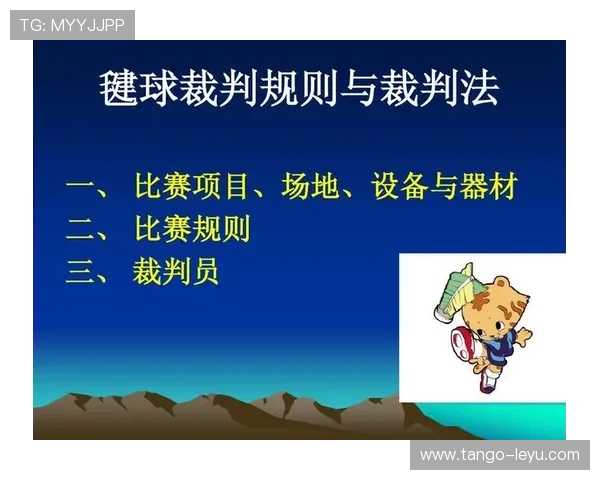 TG: MYYJJPP

毽球裁判规则与裁判法

一、 比赛项目、场地、设备与器材
二、 比赛规则
三、 裁判员

www.tango-leyu.com